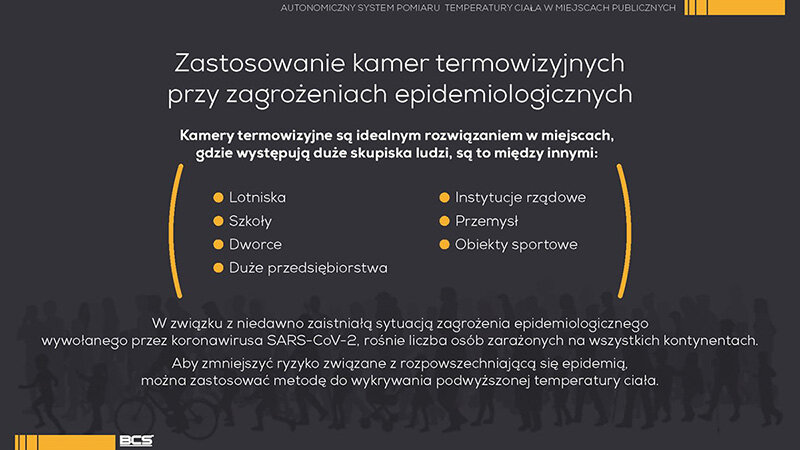 AUTONOMICZNY SYSTEM POMIARU TEMPERATURY CIAŁA W MIEJSCACH PUBLICZNYCH

Zastosowanie kamer termowizyjnych przy zagrożeniach epidemiologicznych

Kamery termowizyjne są idealnym rozwiązaniem w miejscach, gdzie występują duże skupiska ludzi, są to między innymi:

Lotniska
Szkoły
Dworce
Duże przedsiębiorstwa

Instytucje rządowe
Przemysł
Obiekty sportowe

W związku z niedawno zaistniałą sytuacją zagrożenia epidemiologicznego wywołanego przez koronawirusa SARS-CoV-2, rośnie liczba osób zarażonych na wszystkich kontynentach.

Aby zmniejszyć ryzyko związane z rozpowszechniającą się epidemią, można zastosować metodę do wykrywania podwyższonej temperatury ciała.

BCS